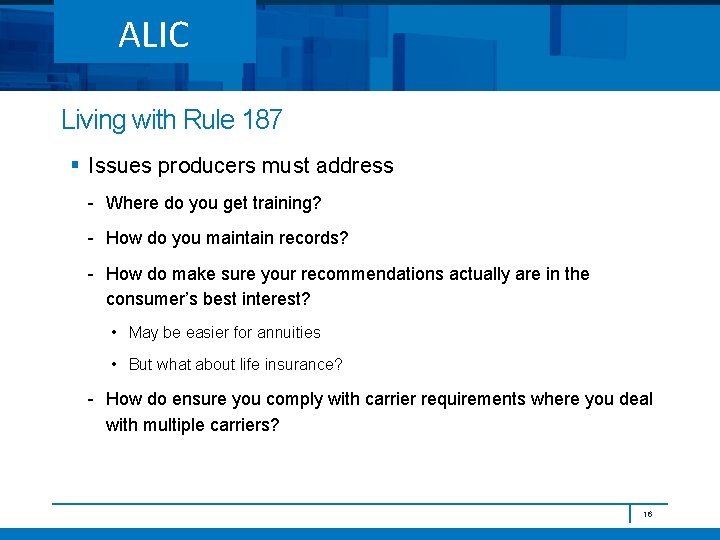 ALIC

Living with Rule 187

▪ Issues producers must address

- Where do you get training?

- How do you maintain records?

- How do make sure your recommendations actually are in the consumer's best interest?

• May be easier for annuities

• But what about life insurance?

- How do ensure you comply with carrier requirements where you deal with multiple carriers?

16